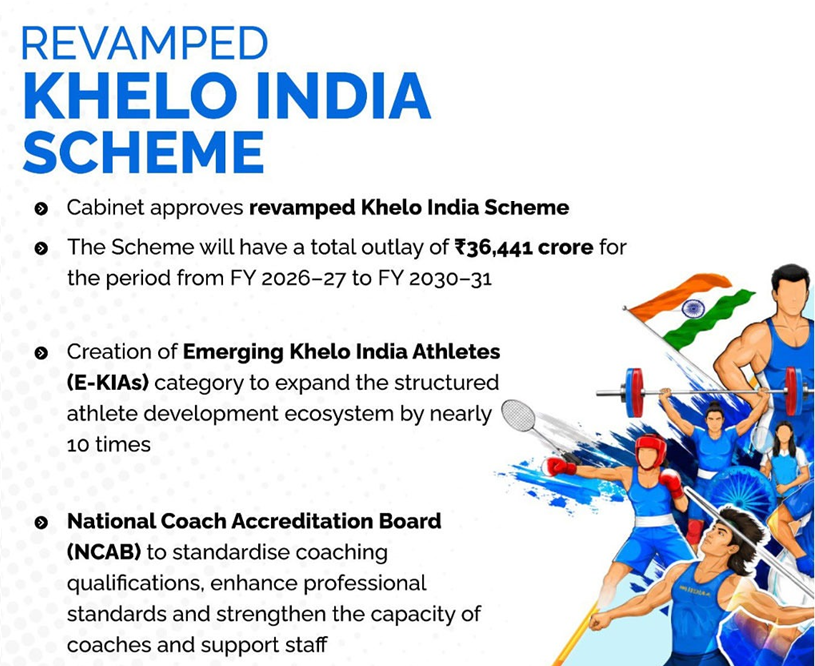 REVAMPED
KHELO INDIA
SCHEME

Cabinet approves revamped Khelo India Scheme

The Scheme will have a total outlay of ₹36,441 crore for the period from FY 2026–27 to FY 2030–31

Creation of Emerging Khelo India Athletes (E-KIAs) category to expand the structured athlete development ecosystem by nearly 10 times

National Coach Accreditation Board (NCAB) to standardise coaching qualifications, enhance professional standards and strengthen the capacity of coaches and support staff